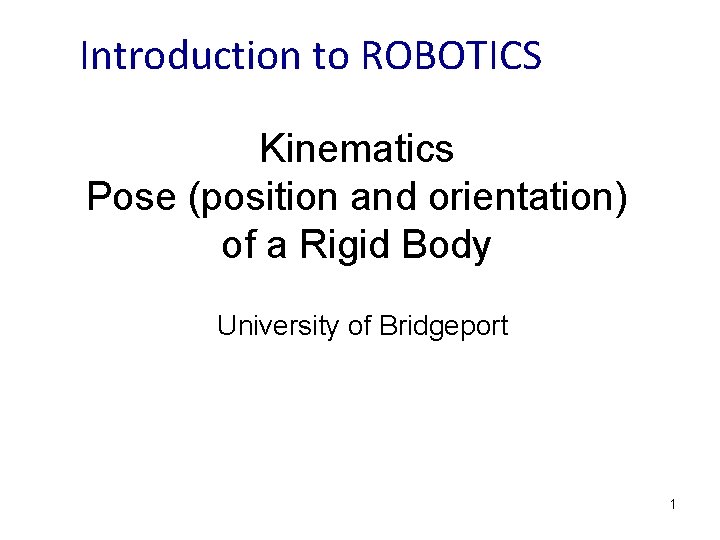 Introduction to ROBOTICS

Kinematics
Pose (position and orientation) of a Rigid Body

University of Bridgeport

1